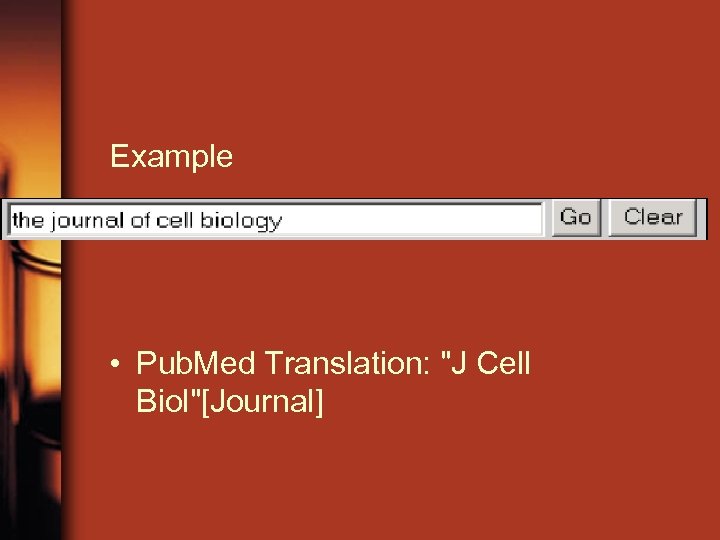 Example

the journal of cell biology

Go

Clear

• PubMed Translation: "J Cell Biol"[Journal]